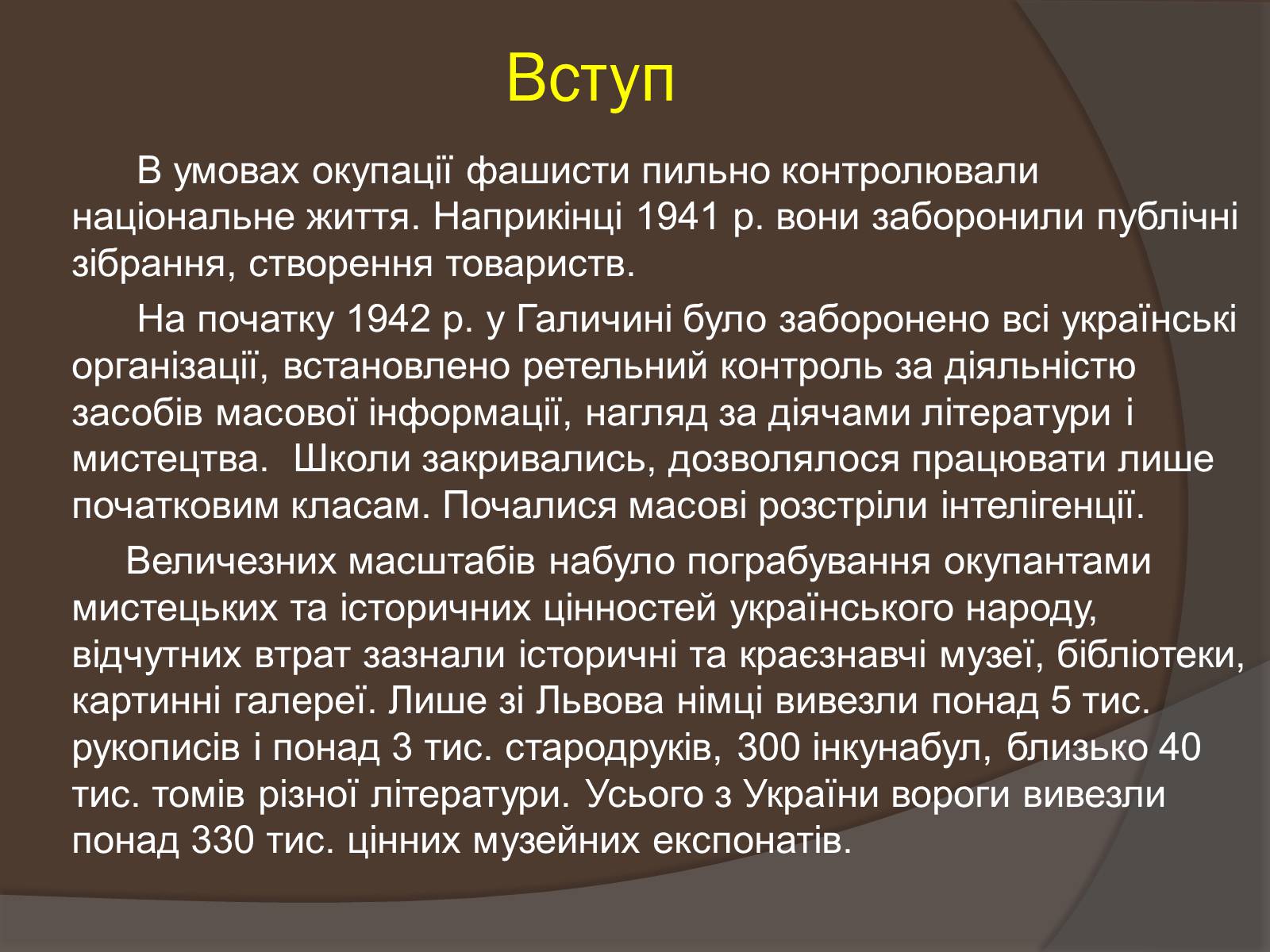 Вступ

В умовах окупації фашисти пильно контролювали національне життя. Наприкінці 1941 р. вони заборонили публічні зібрання, створення товариств.

На початку 1942 р. у Галичині було заборонено всі українські організації, встановлено ретельний контроль за діяльністю засобів масової інформації, нагляд за діячами літератури і мистецтва. Школи закривались, дозволялося працювати лише початковим класам. Почалися масові розстріли інтелігенції.

Величезних масштабів набуло пограбування окупантами мистецьких та історичних цінностей українського народу, відчутних втрат зазнали історичні та краєзнавчі музеї, бібліотеки, картинні галереї. Лише зі Львова німці вивезли понад 5 тис. рукописів і понад 3 тис. стародруків, 300 інкунабул, близько 40 тис. томів різної літератури. Усього з України вороги вивезли понад 330 тис. цінних музейних експонатів.